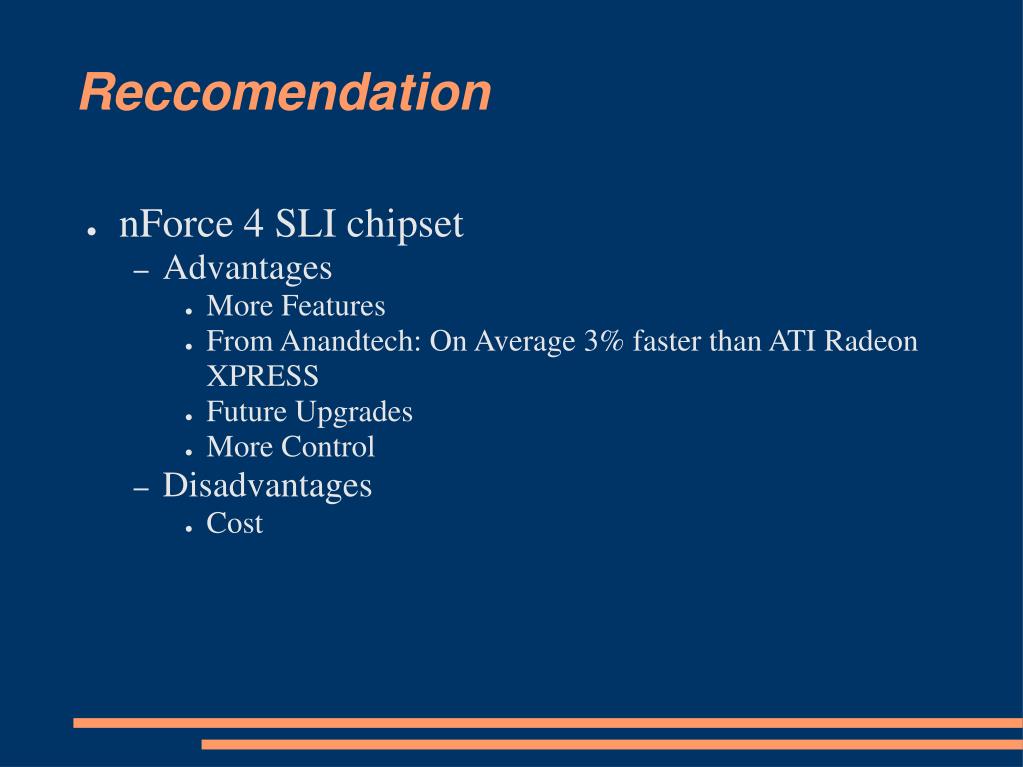 Reccomendation

● nForce 4 SLI chipset
– Advantages
● More Features
● From Anandtech: On Average 3% faster than ATI Radeon XPRESS
● Future Upgrades
● More Control
– Disadvantages
● Cost